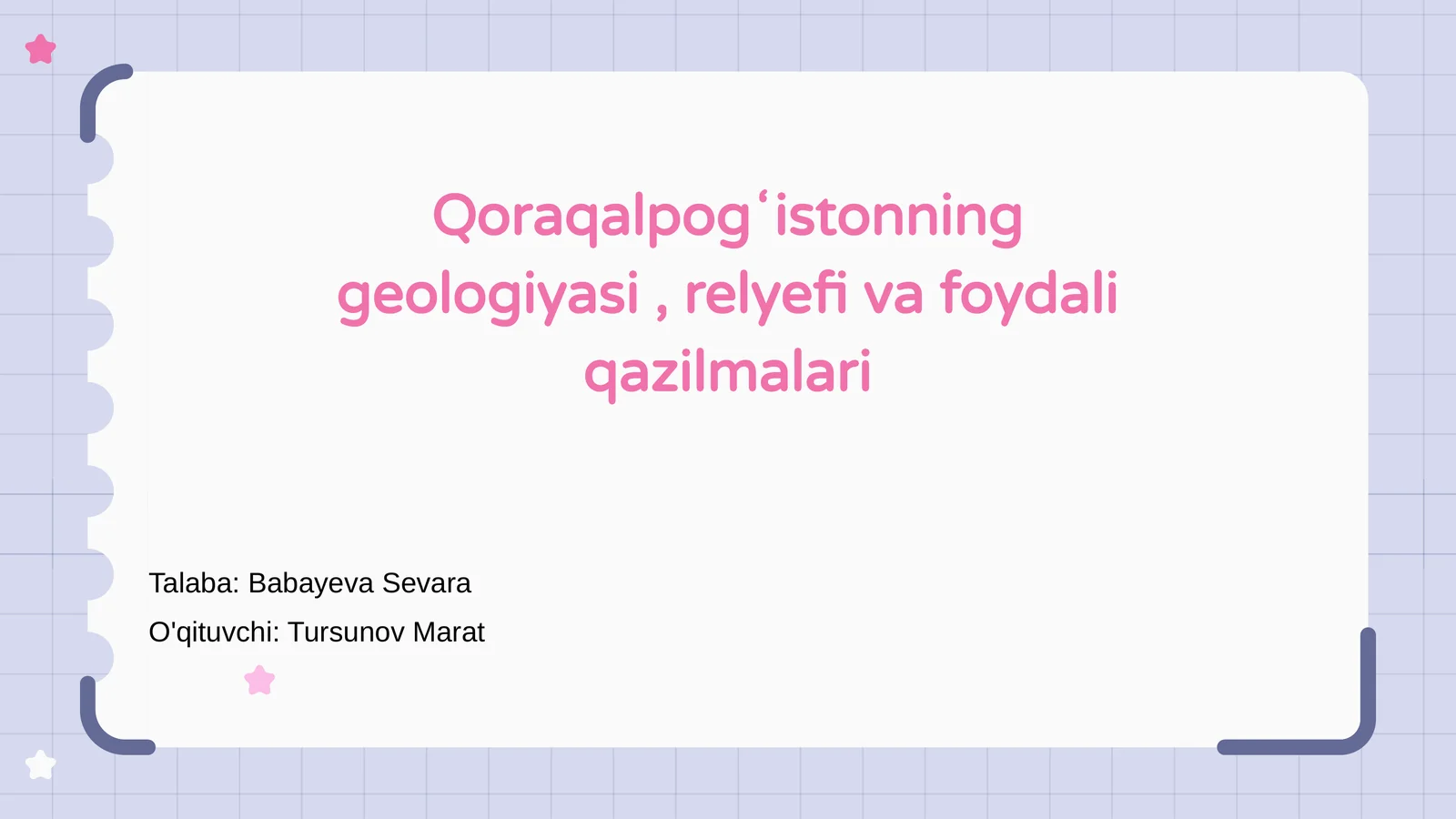 Qoraqalpogʻistonning geologiyasi , relyefi va foydali qazilmalari

Talaba: Babayeva Sevara
O'qituvchi: Tursunov Marat